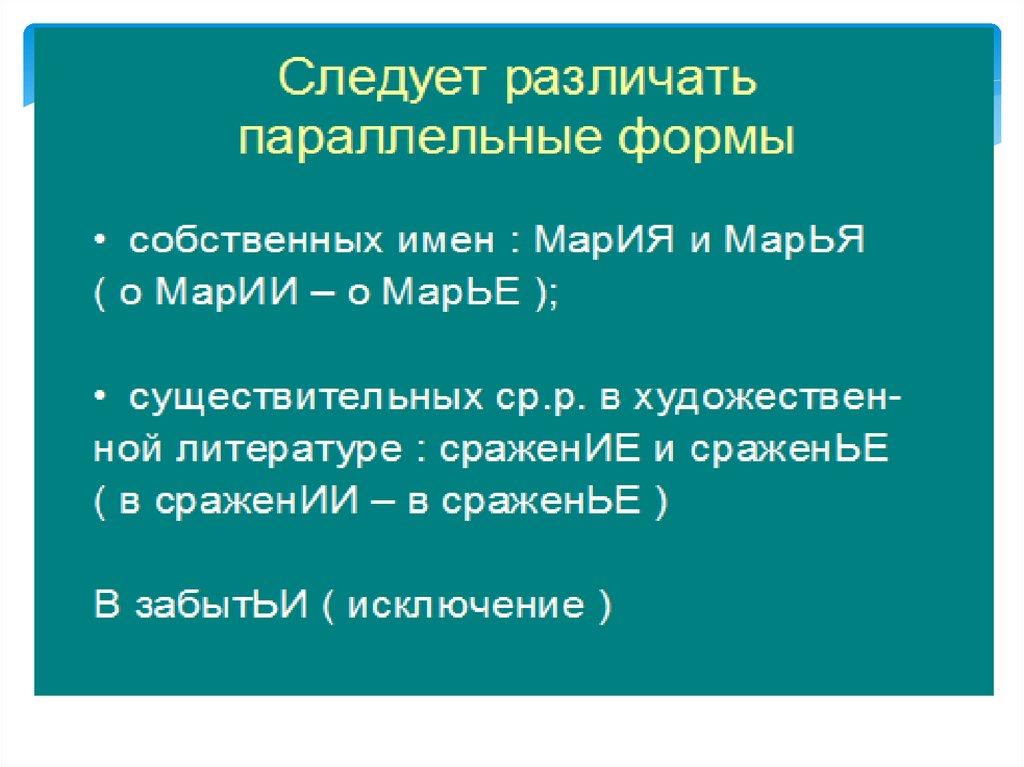 Следует различать параллельные формы

• собственных имен : МарИЯ и МарЬЯ ( о МарИИ – о МарЬЕ );

• существительных ср.р. в художественной литературе : сраженИЕ и сраженЬЕ ( в сраженИИ – в сраженЬЕ )

В забытЬИ ( исключение )